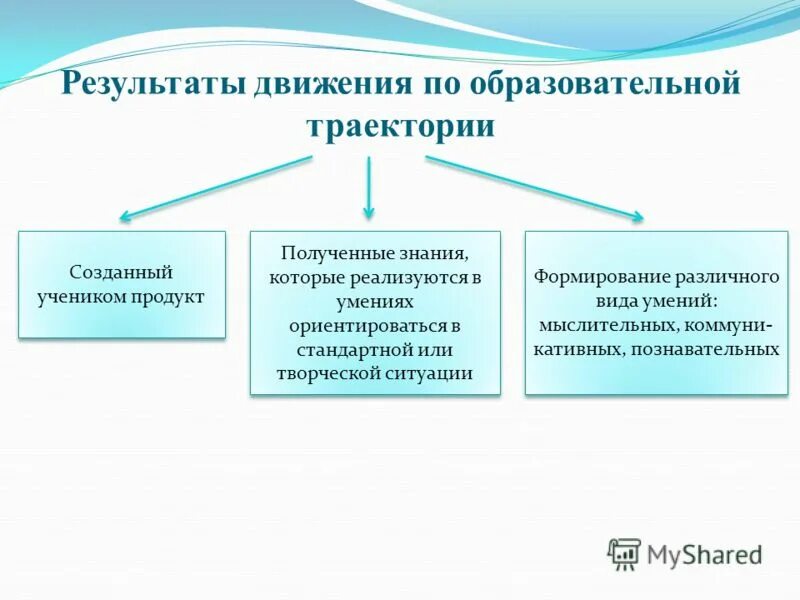 Результаты движения по образовательной траектории

Созданный учеником продукт

Полученные знания, которые реализуются в умениях ориентироваться в стандартной или творческой ситуации

Формирование различного вида умений: мыслительных, коммуникативных, познавательных

MyShared